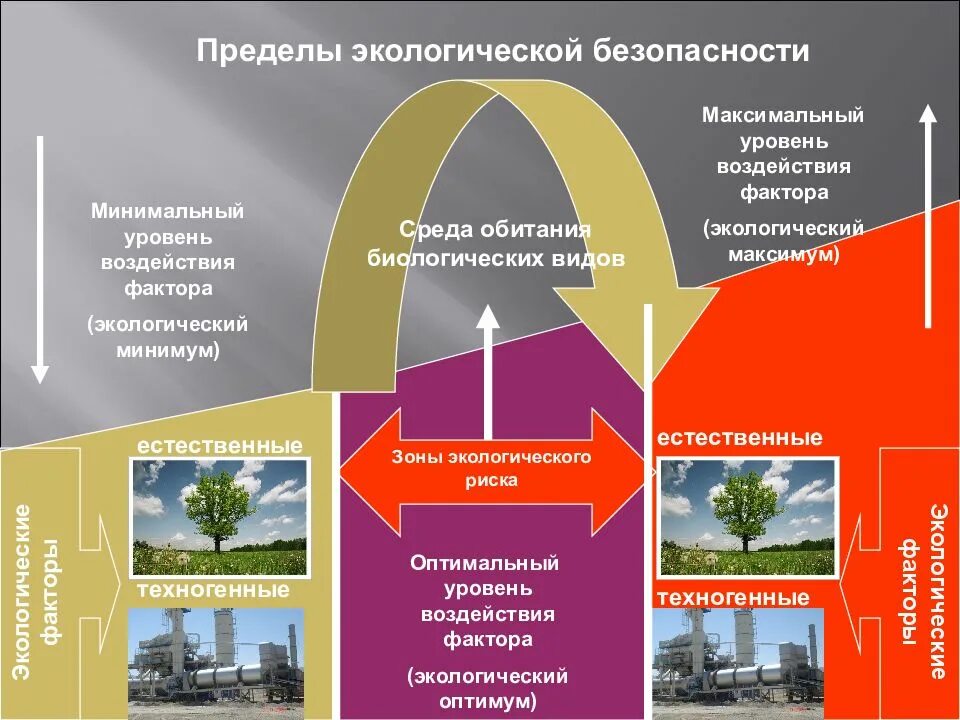 Пределы экологической безопасности

Минимальный уровень воздействия фактора

(экологический минимум)

Среда обитания биологических видов

Максимальный уровень воздействия фактора

(экологический максимум)

Экологические факторы

естественные

техногенные

Зоны экологического риска

Оптимальный уровень воздействия фактора

(экологический оптимум)

естественные

техногенные

Экологические факторы